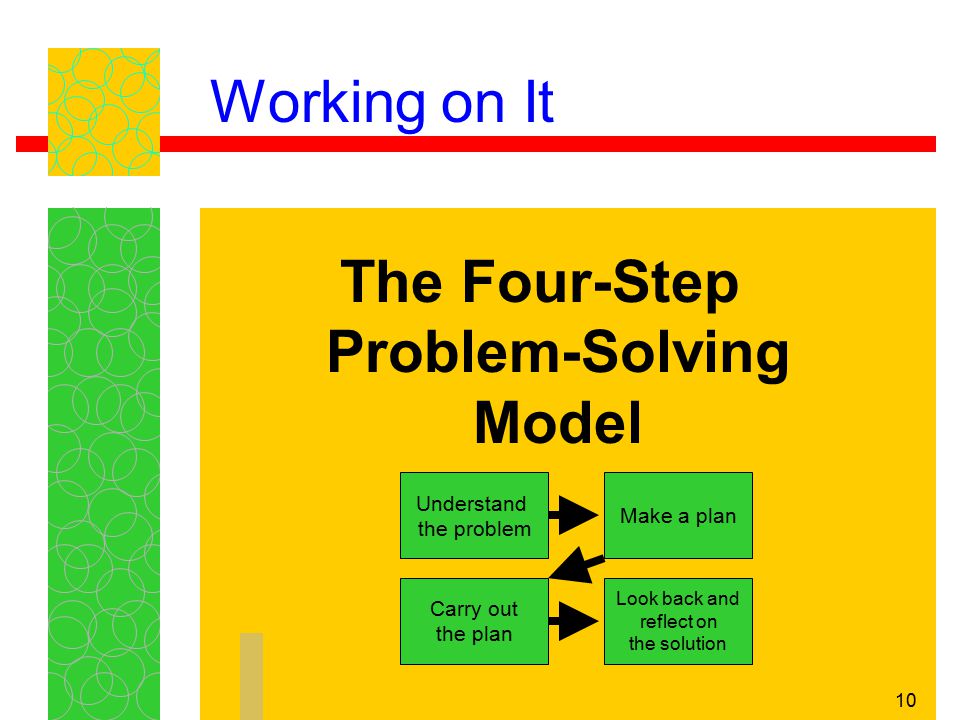 Working on It

The Four-Step Problem-Solving Model

Understand the problem

Make a plan

Carry out the plan

Look back and reflect on the solution

10